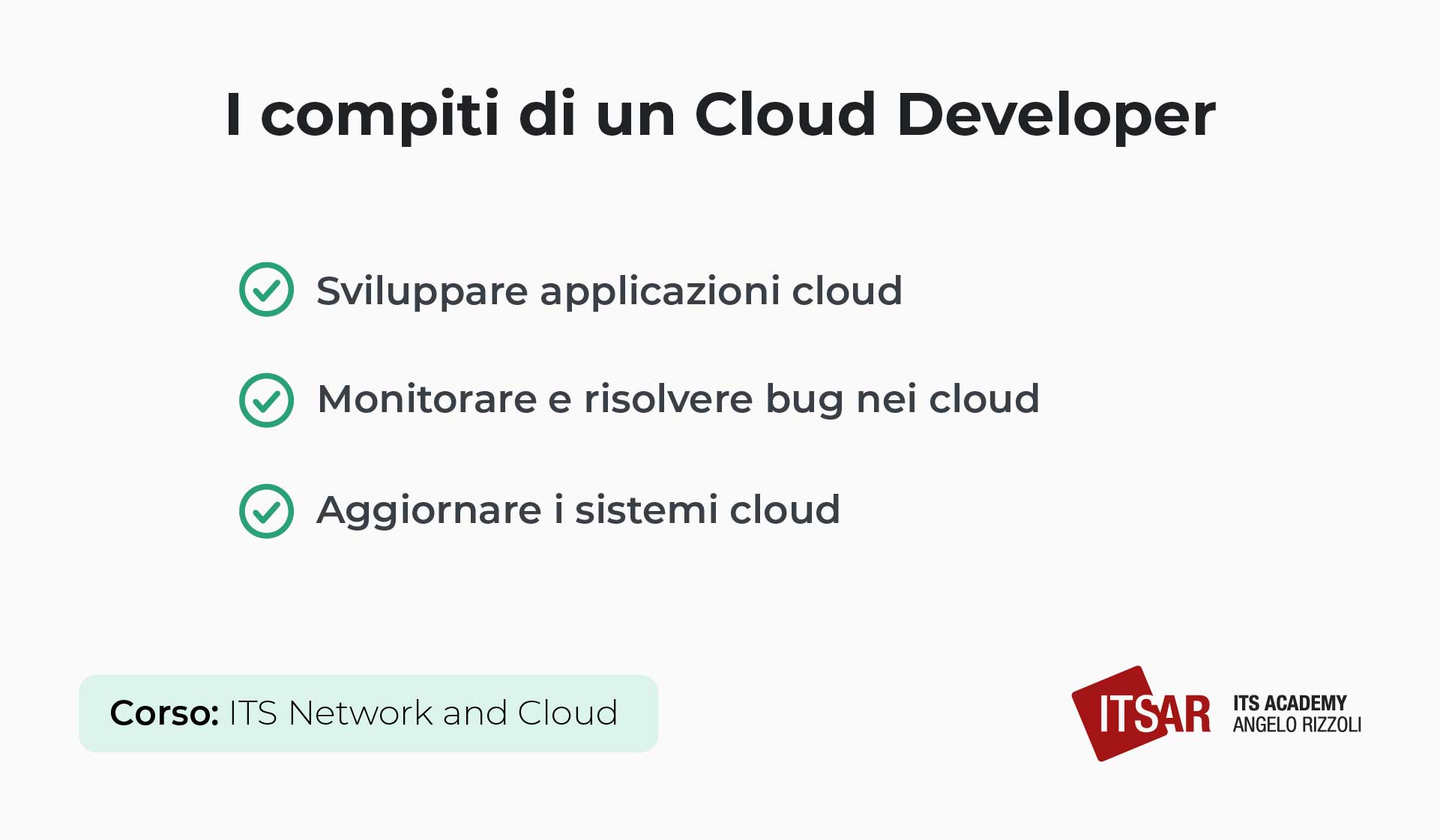 I compiti di un Cloud Developer

Sviluppare applicazioni cloud

Monitorare e risolvere bug nei cloud

Aggiornare i sistemi cloud

Corso: ITS Network and Cloud

ITSAR ITS ACADEMY ANGELO RIZZOLI